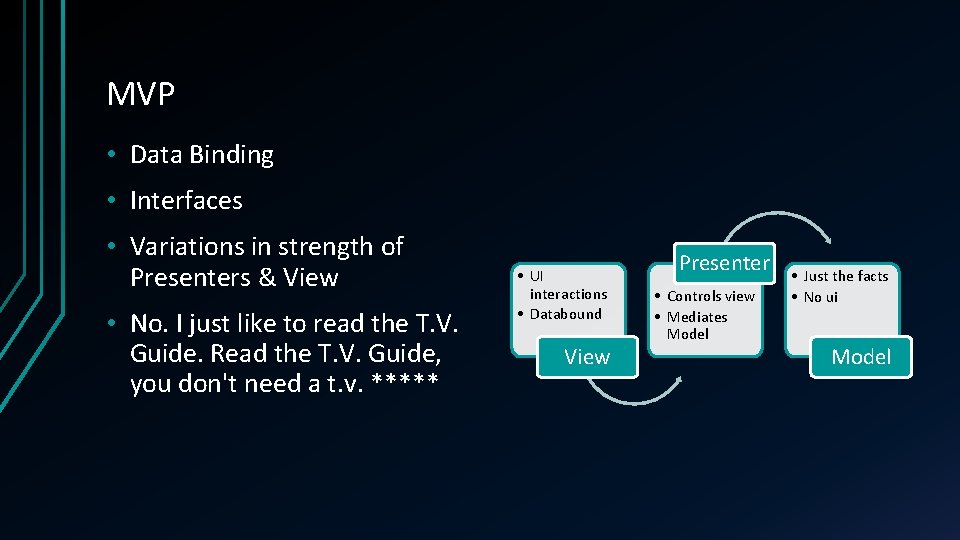 MVP

• Data Binding

• Interfaces

• Variations in strength of Presenters & View

• No. I just like to read the T.V. Guide. Read the T.V. Guide, you don't need a t.v. *****

• UI interactions
• Databound

View

Presenter

• Controls view
• Mediates Model

• Just the facts
• No ui

Model